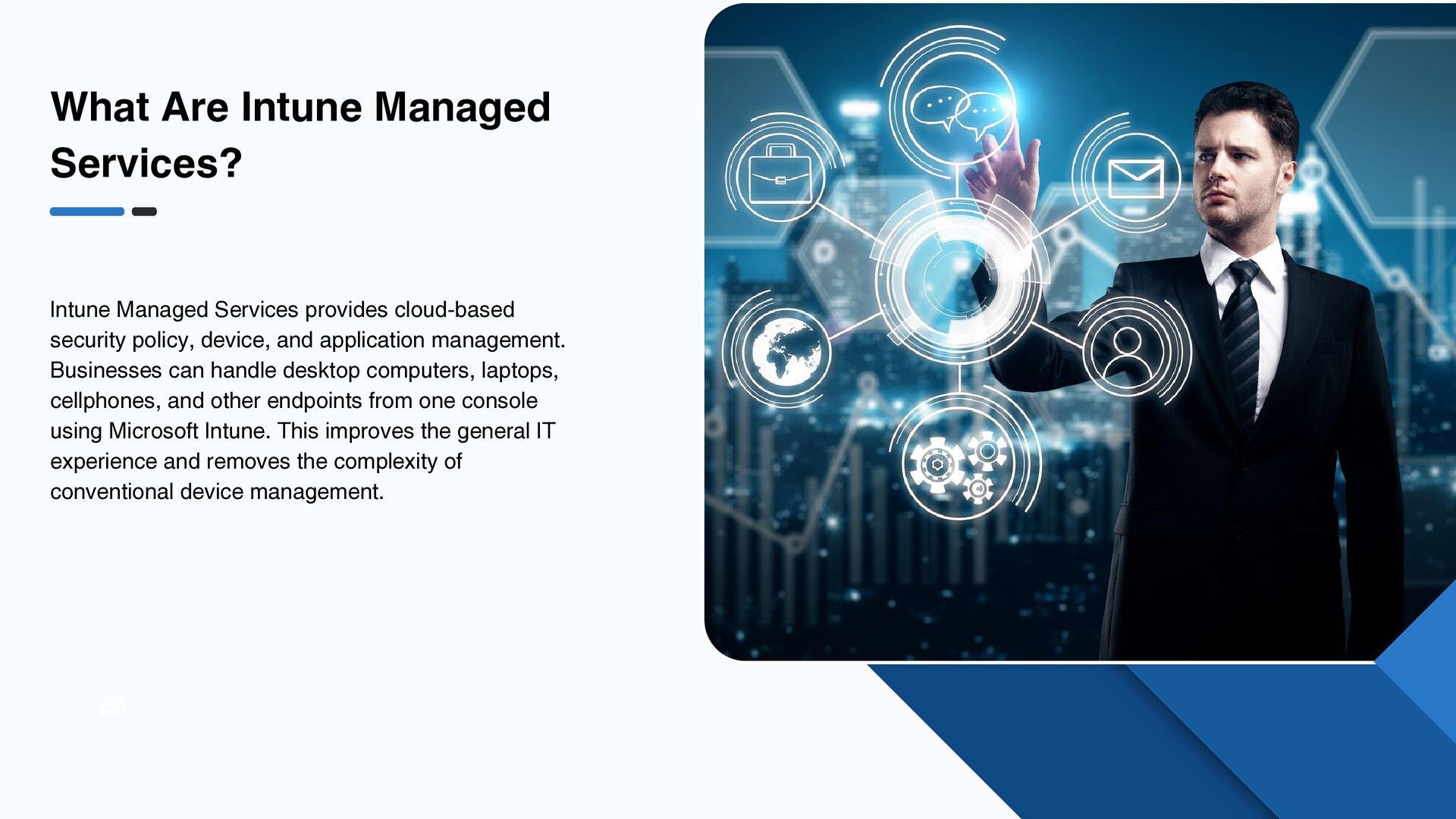 What Are Intune Managed Services?

Intune Managed Services provides cloud-based security policy, device, and application management. Businesses can handle desktop computers, laptops, cellphones, and other endpoints from one console using Microsoft Intune. This improves the general IT experience and removes the complexity of conventional device management.